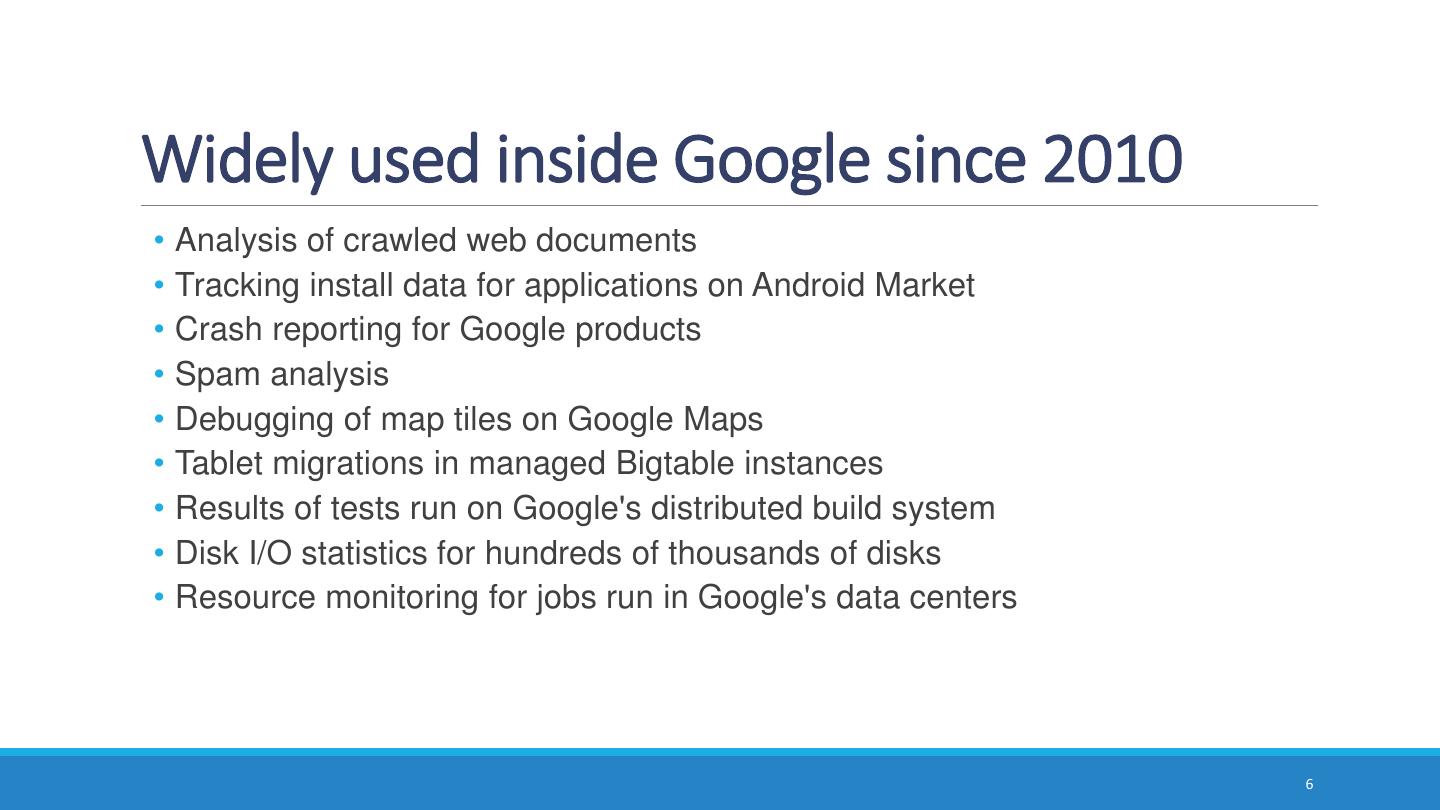 Widely used inside Google since 2010

• Analysis of crawled web documents
• Tracking install data for applications on Android Market
• Crash reporting for Google products
• Spam analysis
• Debugging of map tiles on Google Maps
• Tablet migrations in managed Bigtable instances
• Results of tests run on Google's distributed build system
• Disk I/O statistics for hundreds of thousands of disks
• Resource monitoring for jobs run in Google's data centers

6